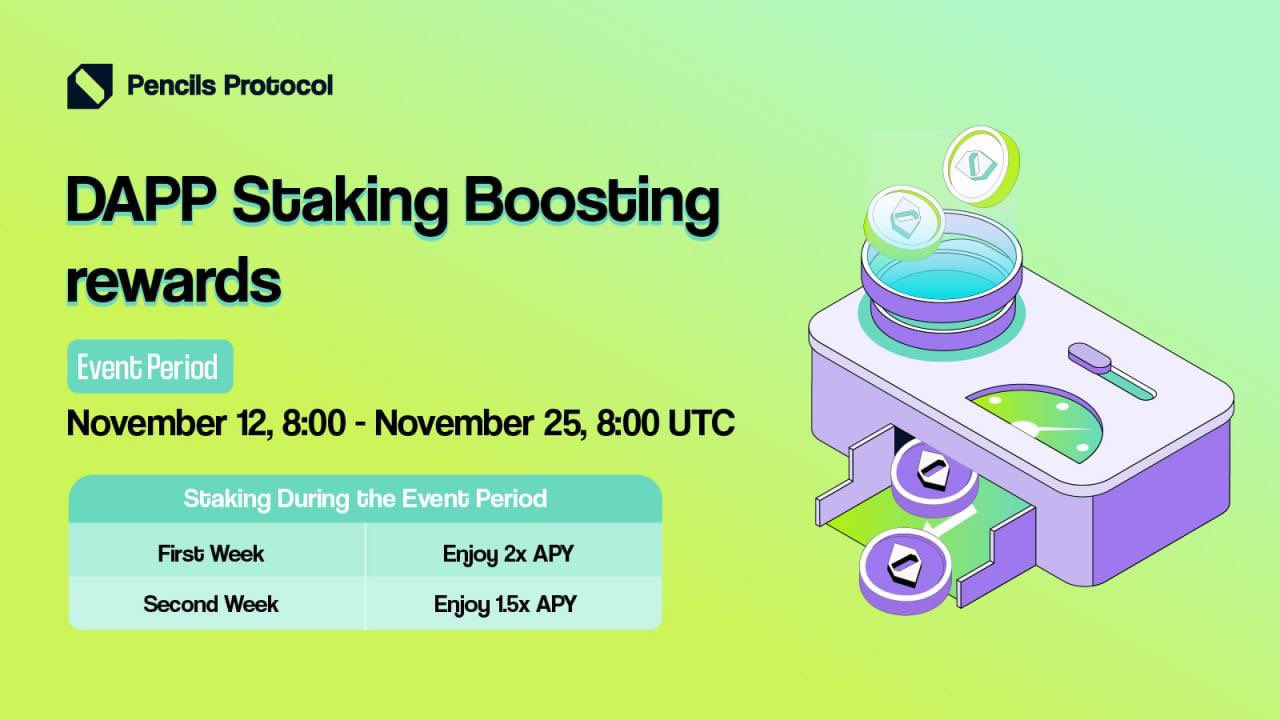 Pencils Protocol

DAPP Staking Boosting rewards

Event Period

November 12, 8:00 - November 25, 8:00 UTC

| Staking During the Event Period | |
|---|---|
| First Week | Enjoy 2x APY |
| Second Week | Enjoy 1.5x APY |